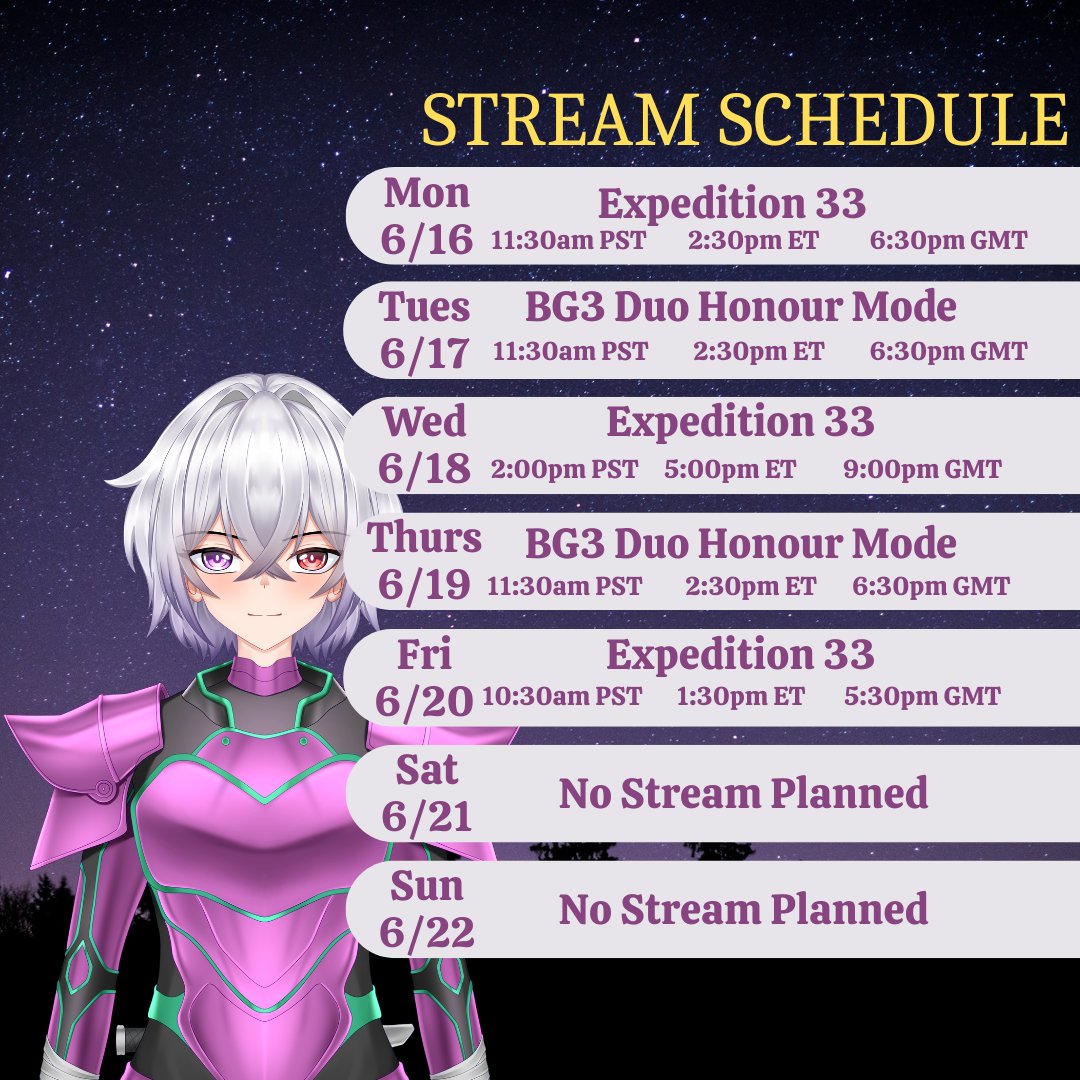 STREAM SCHEDULE

Mon 6/16 Expedition 33
11:30am PST 2:30pm ET 6:30pm GMT

Tues 6/17 BG3 Duo Honour Mode
11:30am PST 2:30pm ET 6:30pm GMT

Wed 6/18 Expedition 33
2:00pm PST 5:00pm ET 9:00pm GMT

Thurs 6/19 BG3 Duo Honour Mode
11:30am PST 2:30pm ET 6:30pm GMT

Fri 6/20 Expedition 33
10:30am PST 1:30pm ET 5:30pm GMT

Sat 6/21 No Stream Planned

Sun 6/22 No Stream Planned